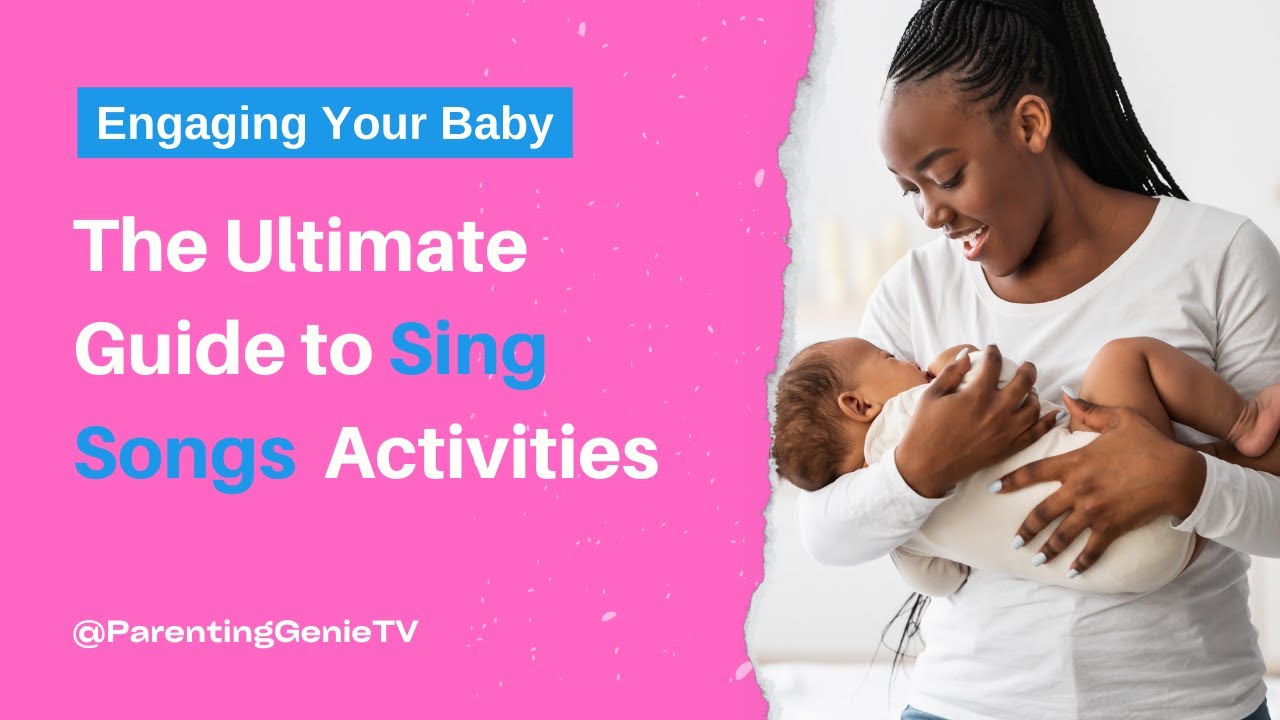 Engaging Your Baby

The Ultimate Guide to Sing Songs Activities

@ParentingGenieTV